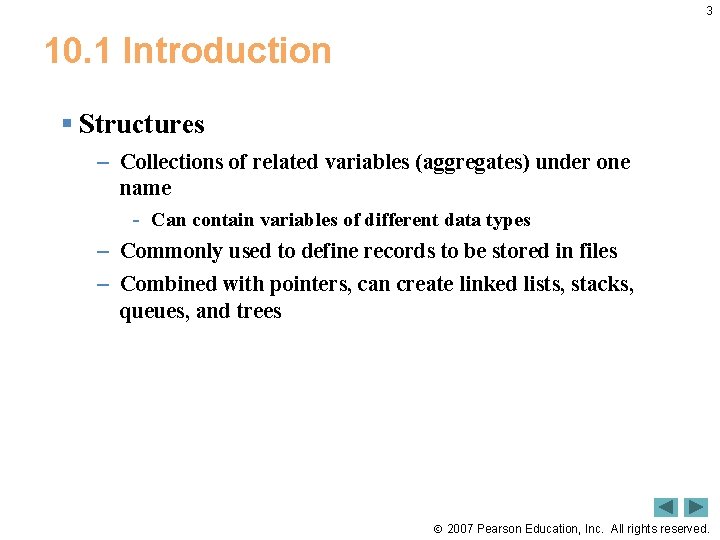 3

10.1 Introduction

▪ Structures
– Collections of related variables (aggregates) under one name
- Can contain variables of different data types
– Commonly used to define records to be stored in files
– Combined with pointers, can create linked lists, stacks, queues, and trees

© 2007 Pearson Education, Inc. All rights reserved.